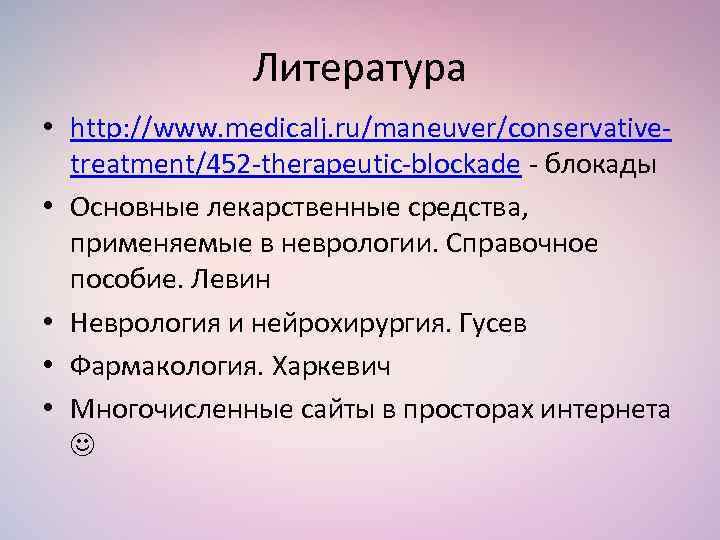 Литература

• http://www.medicalj.ru/maneuver/conservative-treatment/452-therapeutic-blockade - блокады
• Основные лекарственные средства, применяемые в неврологии. Справочное пособие. Левин
• Неврология и нейрохирургия. Гусев
• Фармакология. Харкевич
• Многочисленные сайты в просторах интернета ☺